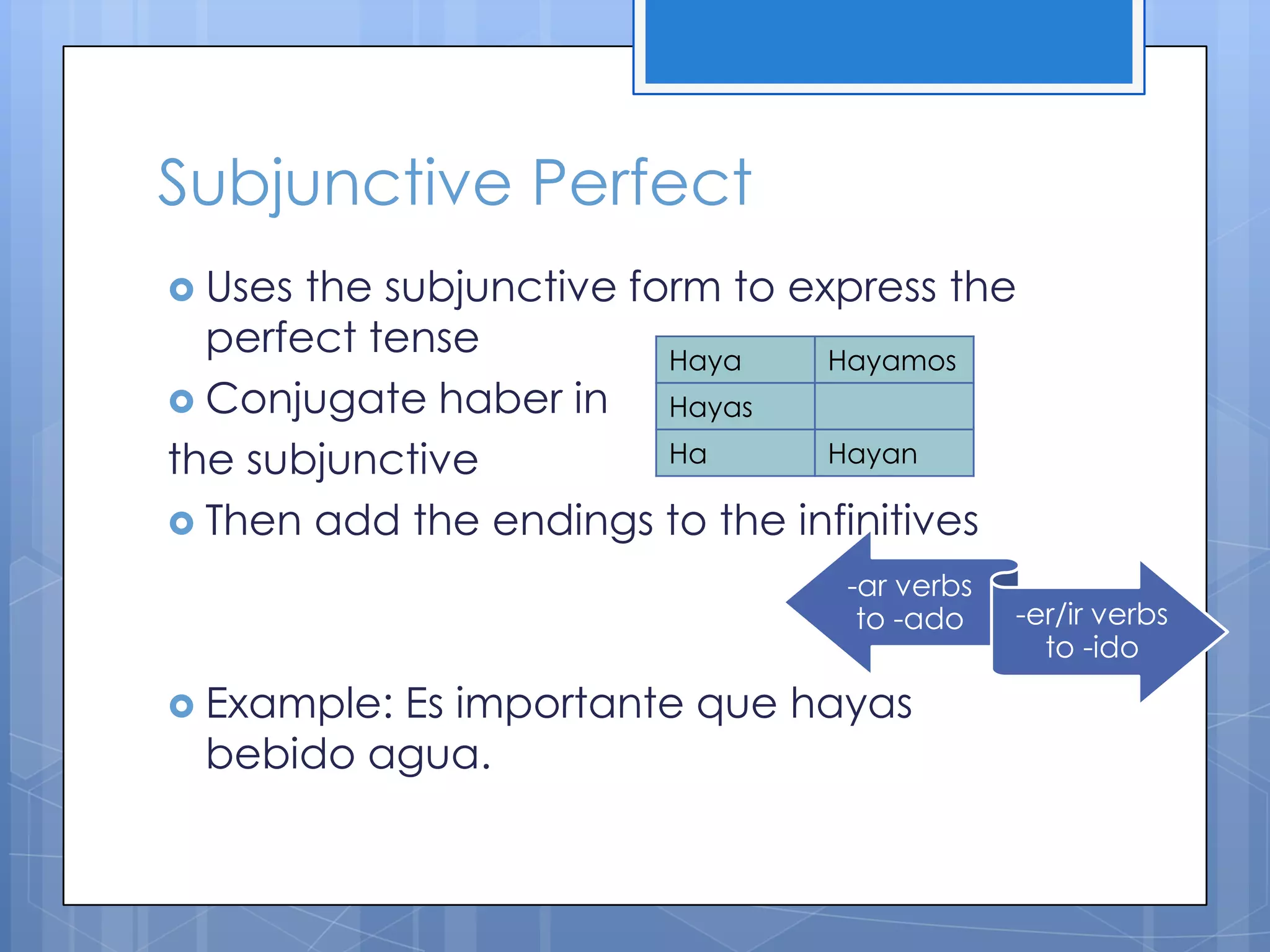 Subjunctive Perfect

Uses the subjunctive form to express the perfect tense

Conjugate haber in the subjunctive

| Haya | Hayamos |
|---|---|
| Hayas | |
| Ha | Hayan |

Then add the endings to the infinitives

-ar verbs to -ado

-er/ir verbs to -ido

Example: Es importante que hayas bebido agua.